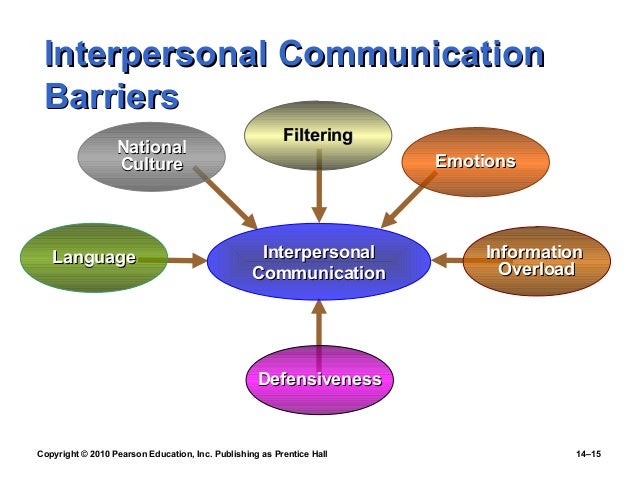 Interpersonal Communication Barriers

National Culture

Filtering

Emotions

Language

Interpersonal Communication

Information Overload

Defensiveness

Copyright © 2010 Pearson Education, Inc. Publishing as Prentice Hall

14–15